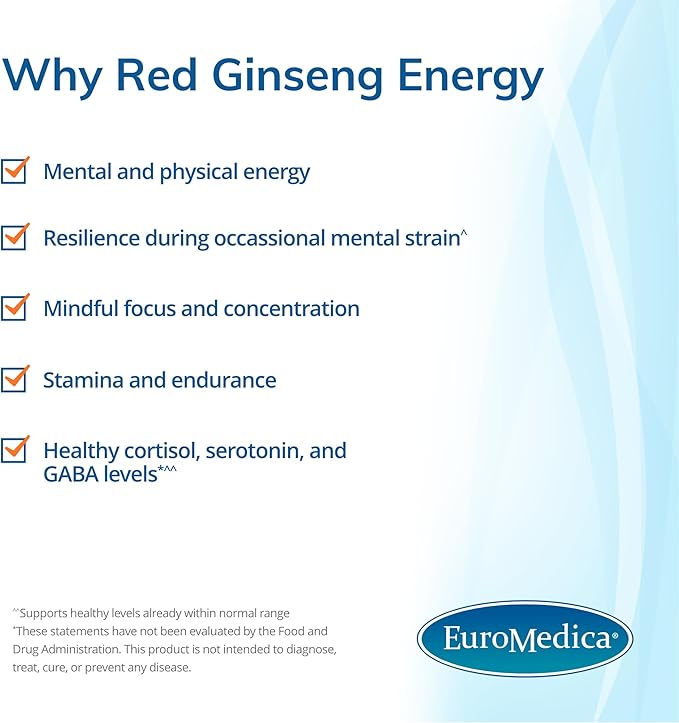 Why Red Ginseng Energy

Mental and physical energy

Resilience during occassional mental strain^

Mindful focus and concentration

Stamina and endurance

Healthy cortisol, serotonin, and GABA levels*^^

^^Supports healthy levels already within normal range
*These statements have not been evaluated by the Food and Drug Administration. This product is not intended to diagnose, treat, cure, or prevent any disease.

EuroMedica®